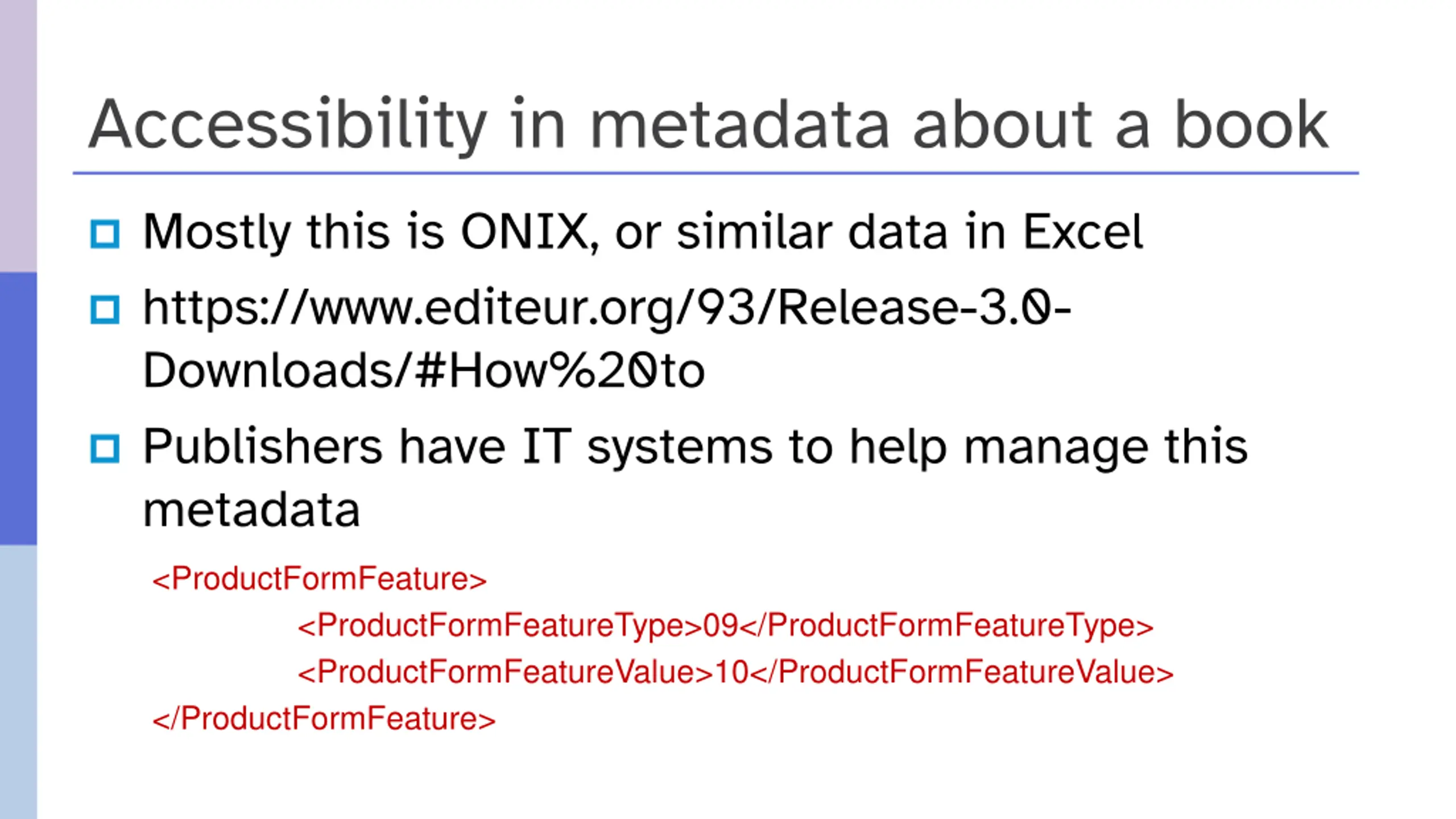 Accessibility in metadata about a book

Mostly this is ONIX, or similar data in Excel

https://www.editeur.org/93/Release-3.0-Downloads/#How%20to

Publishers have IT systems to help manage this metadata

<ProductFormFeature>
<ProductFormFeatureType>09</ProductFormFeatureType>
<ProductFormFeatureValue>10</ProductFormFeatureValue>
</ProductFormFeature>